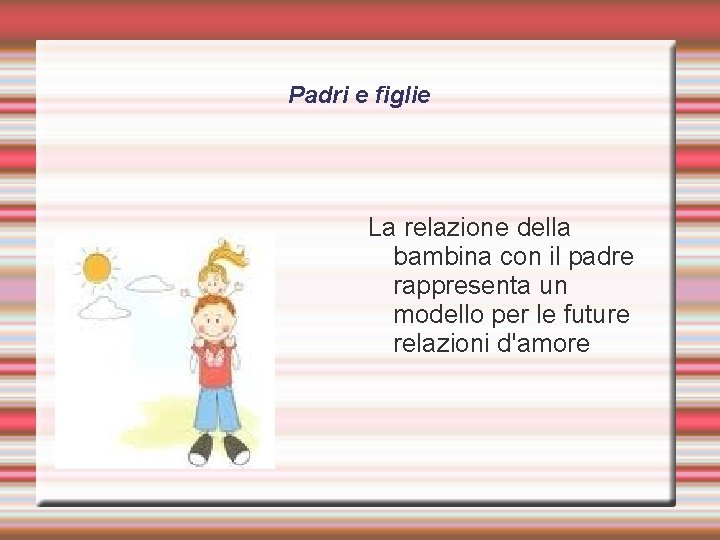 Padri e figlie

La relazione della bambina con il padre rappresenta un modello per le future relazioni d'amore